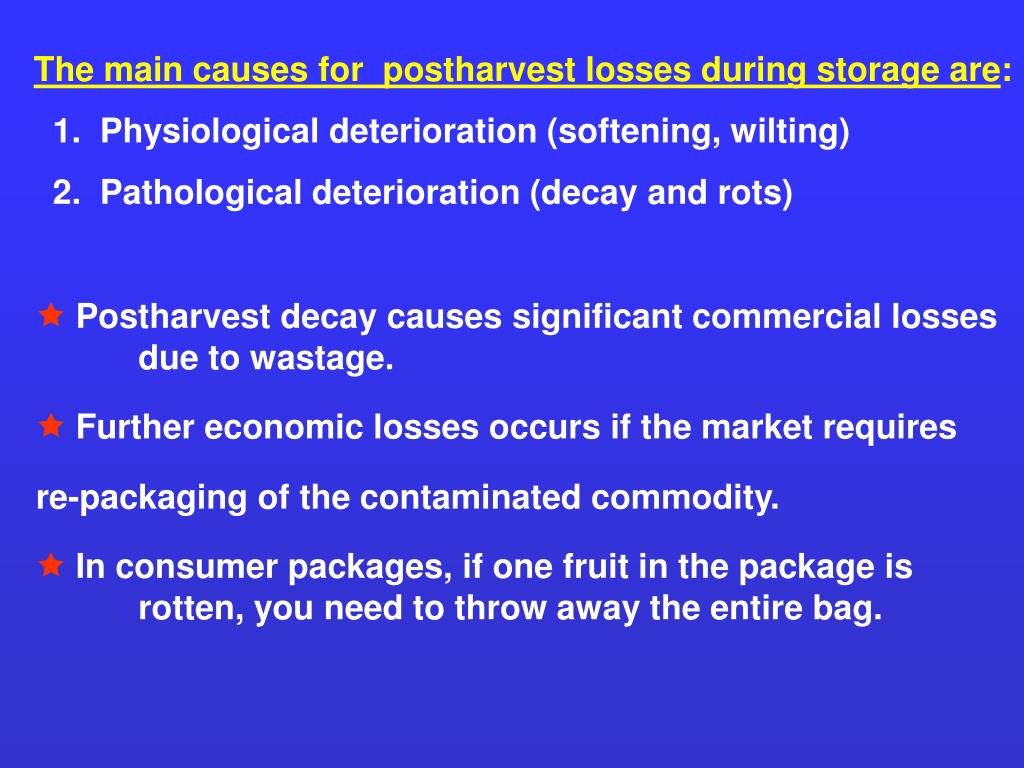 The main causes for postharvest losses during storage are:

1. Physiological deterioration (softening, wilting)

2. Pathological deterioration (decay and rots)

★ Postharvest decay causes significant commercial losses due to wastage.

★ Further economic losses occurs if the market requires

re-packaging of the contaminated commodity.

★ In consumer packages, if one fruit in the package is rotten, you need to throw away the entire bag.